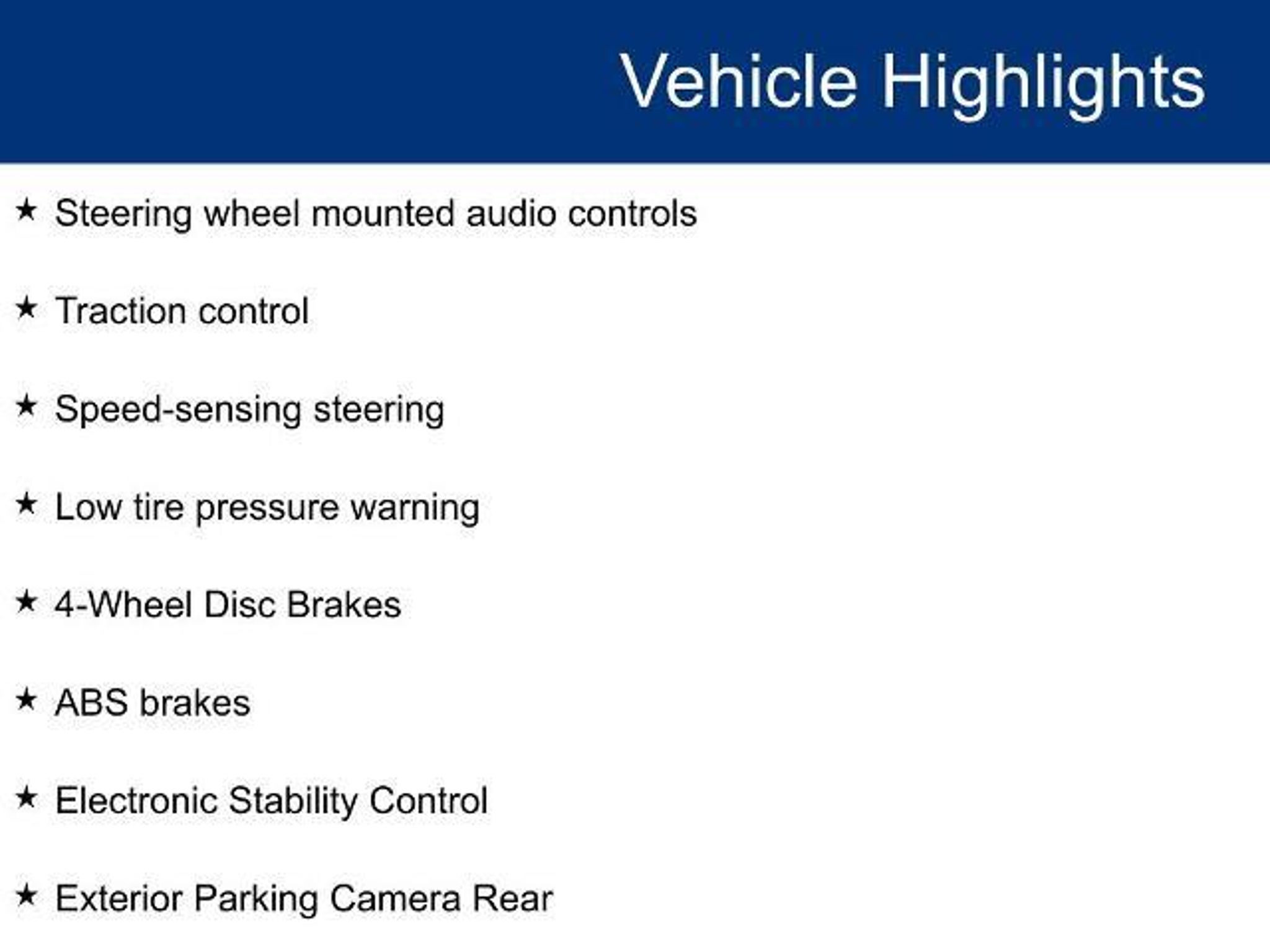 Vehicle Highlights

★ Steering wheel mounted audio controls

★ Traction control

★ Speed-sensing steering

★ Low tire pressure warning

★ 4-Wheel Disc Brakes

★ ABS brakes

★ Electronic Stability Control

★ Exterior Parking Camera Rear